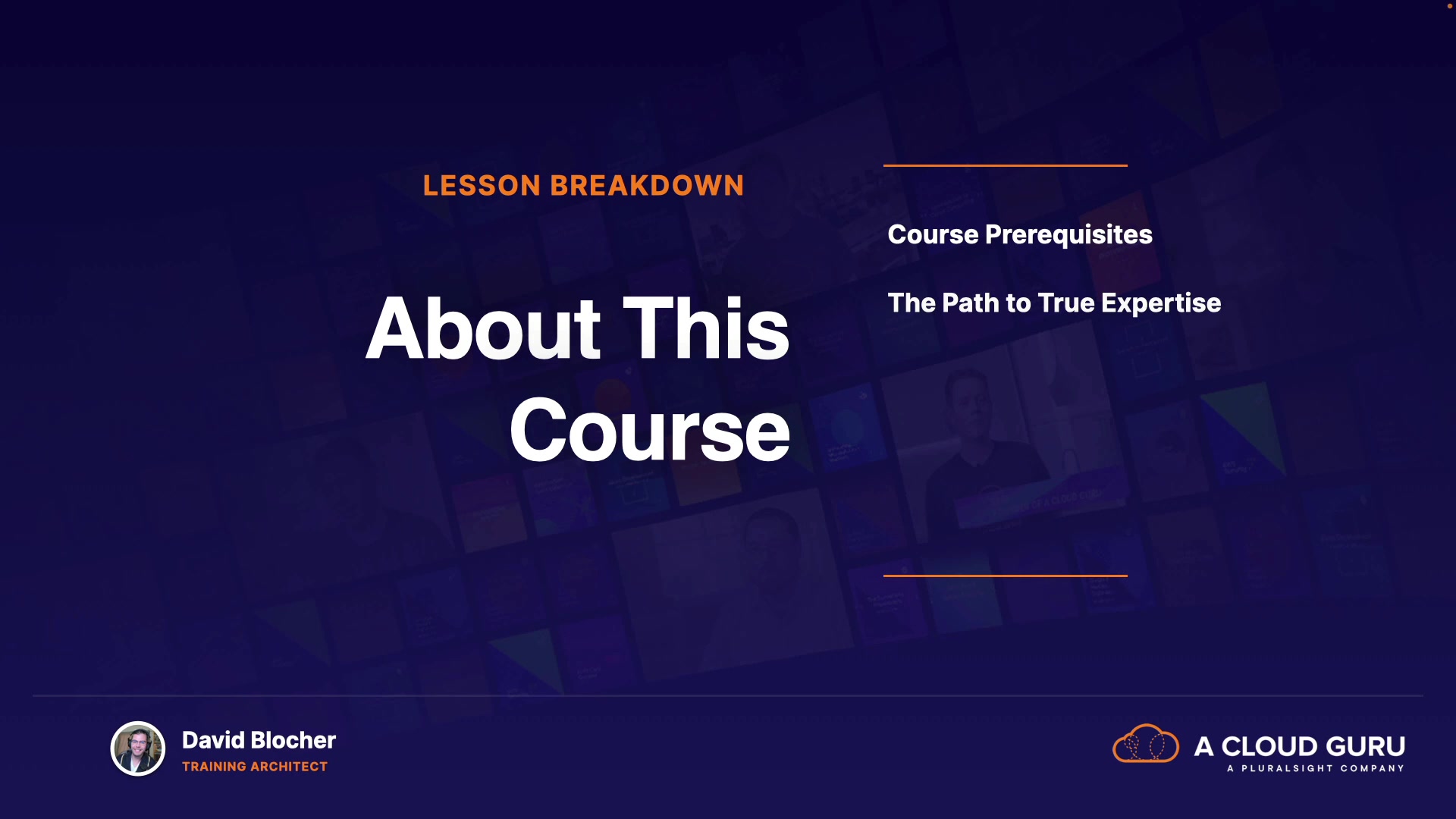 LESSON BREAKDOWN

About This Course

Course Prerequisites

The Path to True Expertise

David Blocher
TRAINING ARCHITECT

A CLOUD GURU
A PLURALSIGHT COMPANY